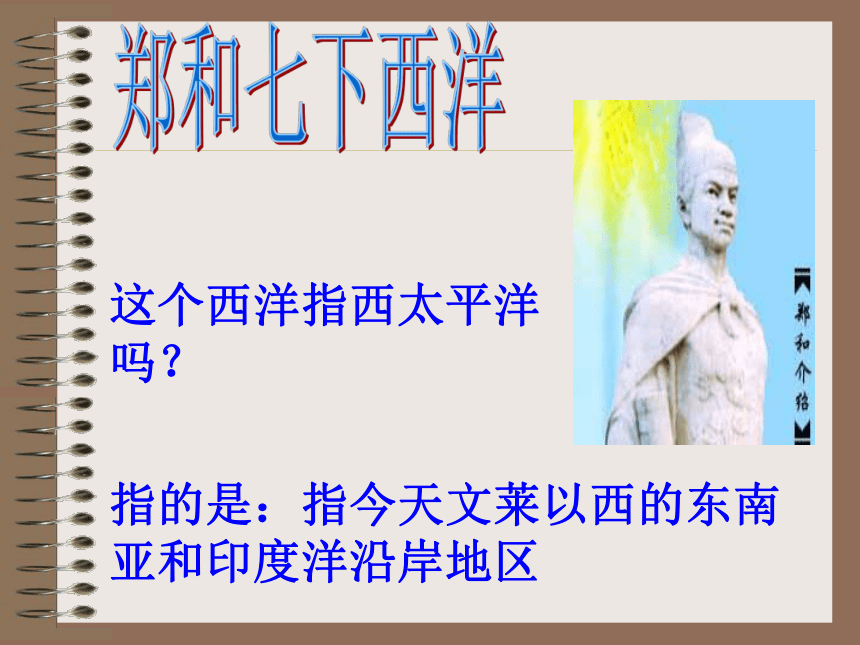 郑和七下西洋

郑和介绍

这个西洋指西太平洋吗？

指的是：指今天文莱以西的东南亚和印度洋沿岸地区